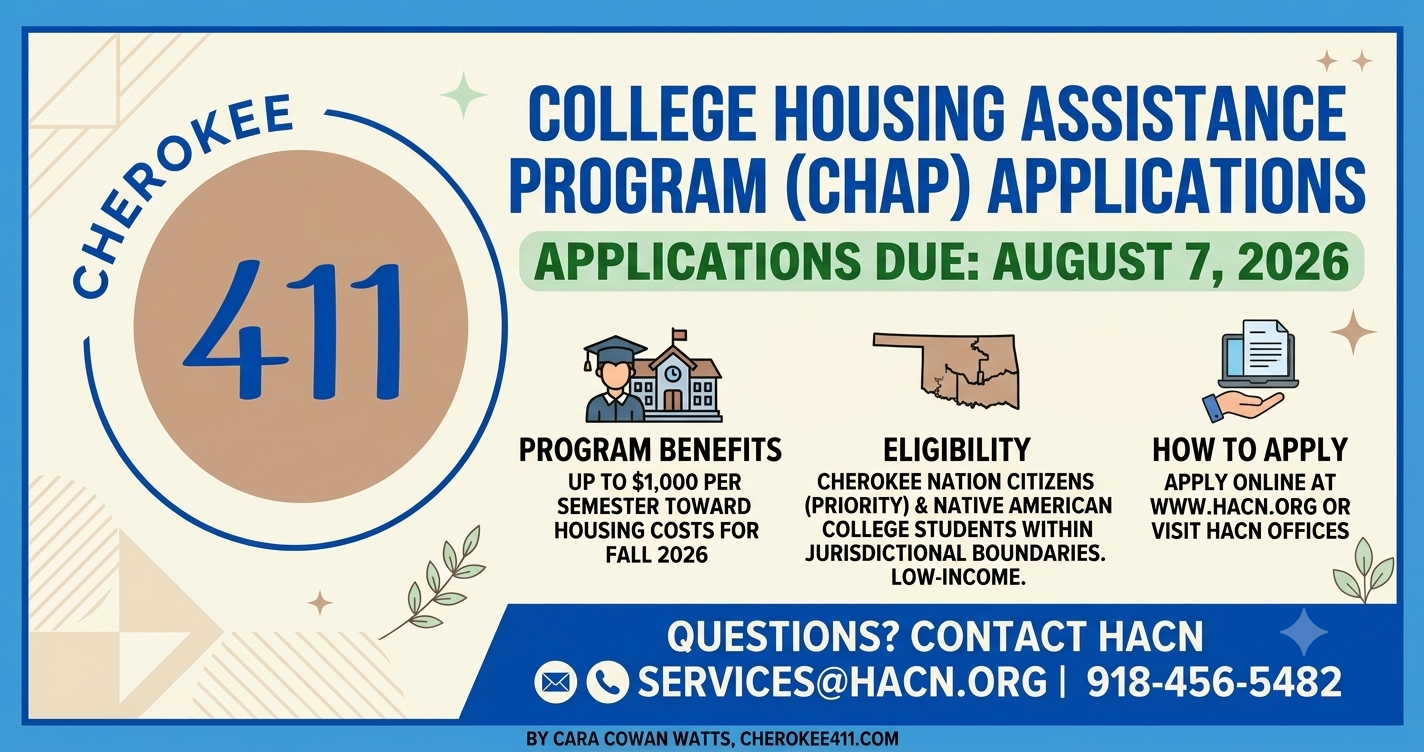 CHEROKEE
411

COLLEGE HOUSING ASSISTANCE PROGRAM (CHAP) APPLICATIONS

APPLICATIONS DUE: AUGUST 7, 2026

PROGRAM BENEFITS
UP TO $1,000 PER SEMESTER TOWARD HOUSING COSTS FOR FALL 2026

ELIGIBILITY
CHEROKEE NATION CITIZENS (PRIORITY) & NATIVE AMERICAN COLLEGE STUDENTS WITHIN JURISDICTIONAL BOUNDARIES. LOW-INCOME.

HOW TO APPLY
APPLY ONLINE AT WWW.HACN.ORG OR VISIT HACN OFFICES

QUESTIONS? CONTACT HACN
SERVICES@HACN.ORG | 918-456-5482

BY CARA COWAN WATTS, CHEROKEE411.COM